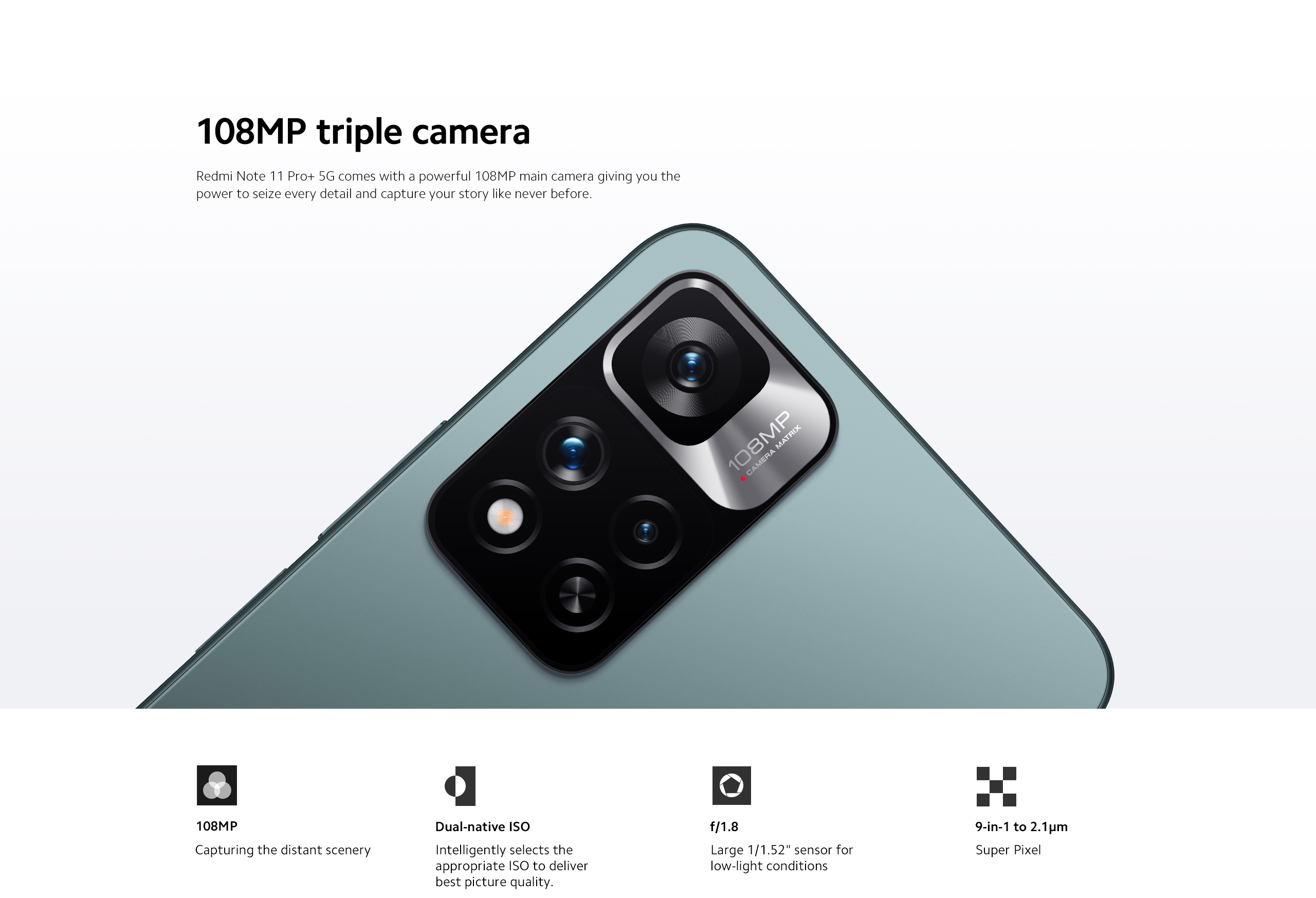 108MP triple camera

Redmi Note 11 Pro+ 5G comes with a powerful 108MP main camera giving you the power to seize every detail and capture your story like never before.

108MP
CAMERA MATRIX

108MP
Capturing the distant scenery

Dual-native ISO
Intelligently selects the appropriate ISO to deliver best picture quality.

f/1.8
Large 1/1.52" sensor for low-light conditions

9-in-1 to 2.1μm
Super Pixel